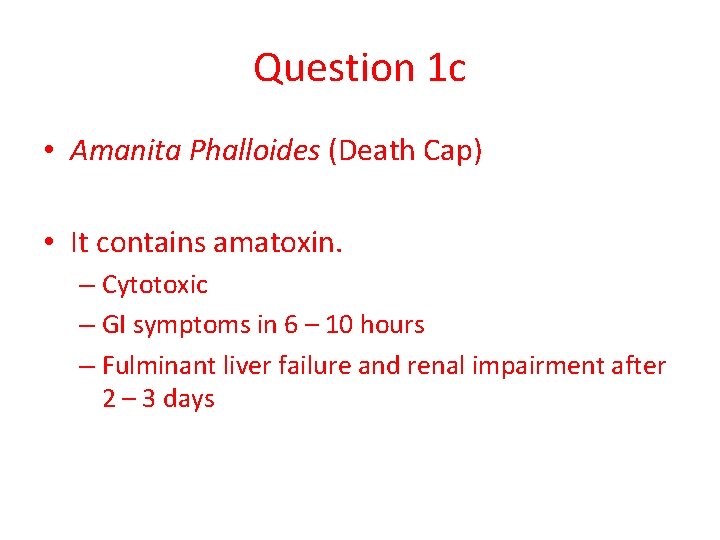 Question 1c

• Amanita Phalloides (Death Cap)

• It contains amatoxin.
– Cytotoxic
– GI symptoms in 6 – 10 hours
– Fulminant liver failure and renal impairment after 2 – 3 days